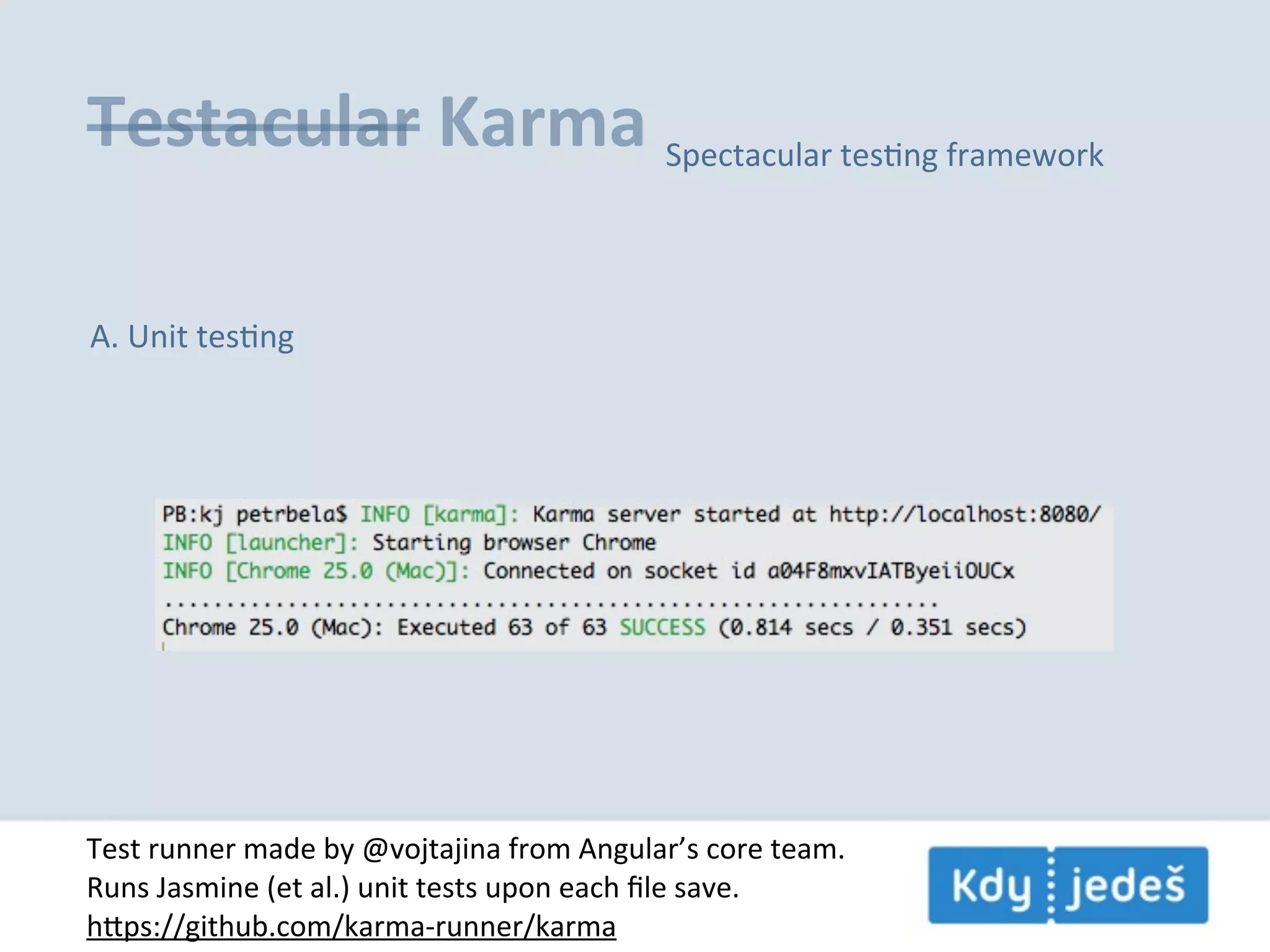 Testacular Karma Spectacular testing framework

A. Unit testing

PB:kj petrbela$ INFO [karma]: Karma server started at http://localhost:8080/
INFO [launcher]: Starting browser Chrome
INFO [Chrome 25.0 (Mac)]: Connected on socket id a04F8mxvIATByeiiOUCx
...............................................................
Chrome 25.0 (Mac): Executed 63 of 63 SUCCESS (0.814 secs / 0.351 secs)

Test runner made by @vojtajina from Angular's core team.
Runs Jasmine (et al.) unit tests upon each file save.
https://github.com/karma-runner/karma

Kdy jedeš